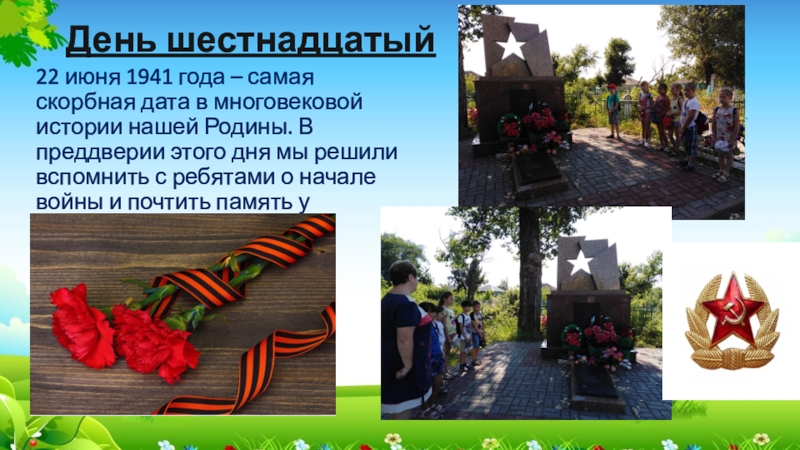 День шестнадцатый

22 июня 1941 года – самая скорбная дата в многовековой истории нашей Родины. В преддверии этого дня мы решили вспомнить с ребятами о начале войны и почтить память у